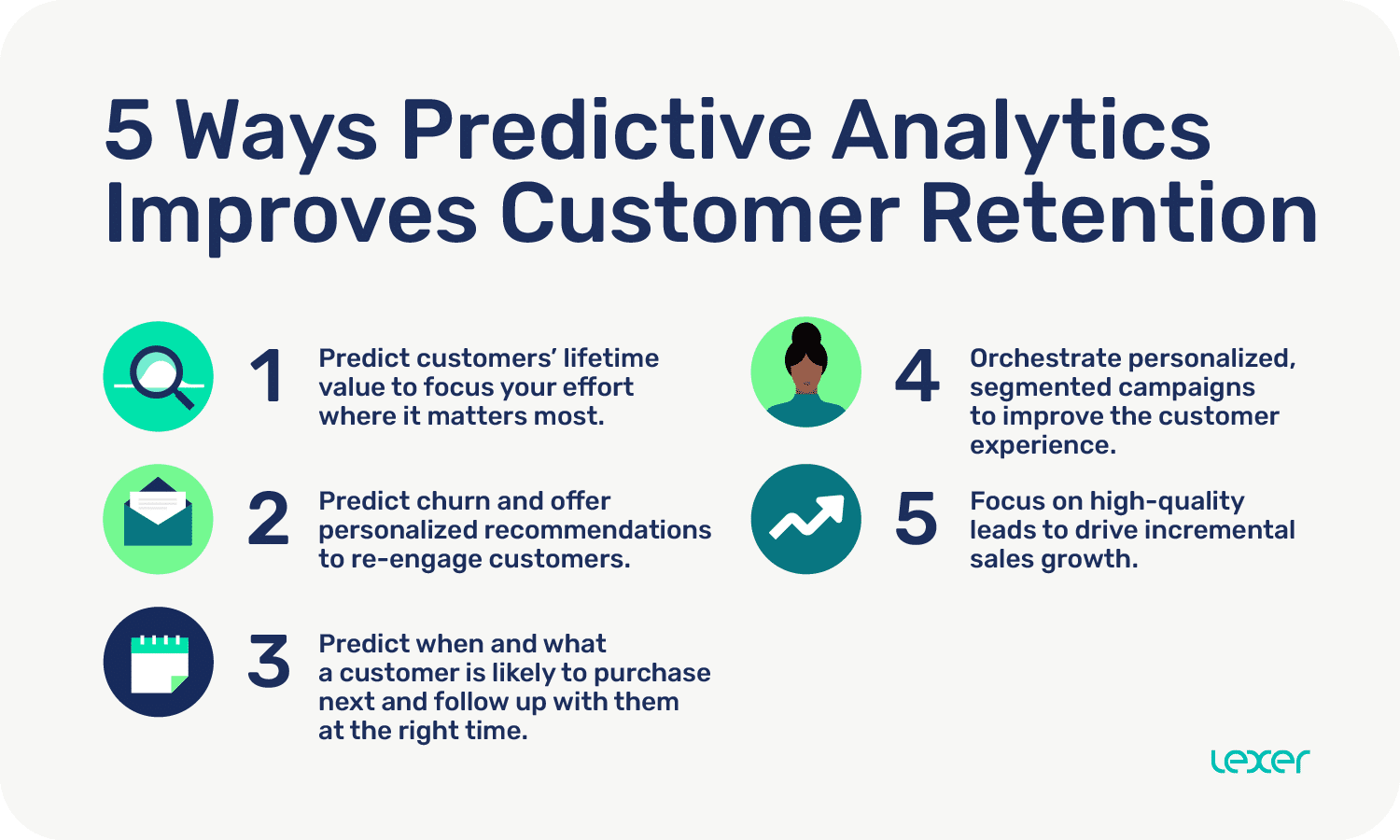 5 Ways Predictive Analytics Improves Customer Retention

1 Predict customers' lifetime value to focus your effort where it matters most.

2 Predict churn and offer personalized recommendations to re-engage customers.

3 Predict when and what a customer is likely to purchase next and follow up with them at the right time.

4 Orchestrate personalized, segmented campaigns to improve the customer experience.

5 Focus on high-quality leads to drive incremental sales growth.

lexer